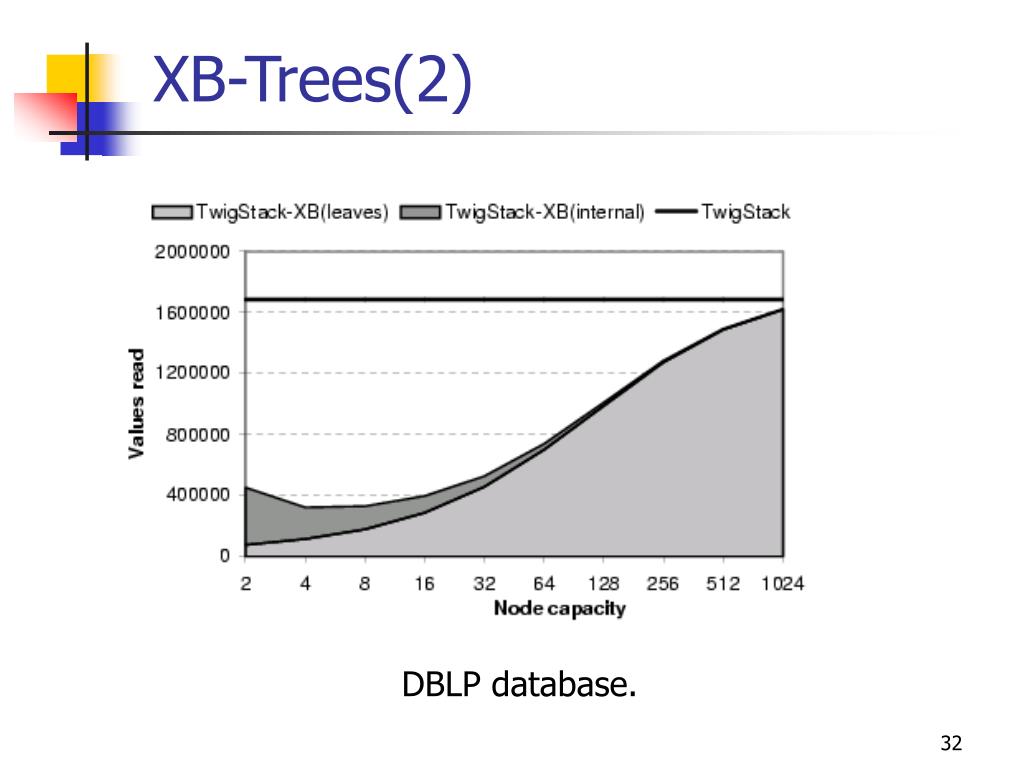 XB-Trees(2)

TwigStack-XB(leaves) TwigStack-XB(internal) TwigStack

2000000
1600000
1200000
800000
400000
0

Values read

2 4 8 16 32 64 128 256 512 1024

Node capacity

DBLP database.

32